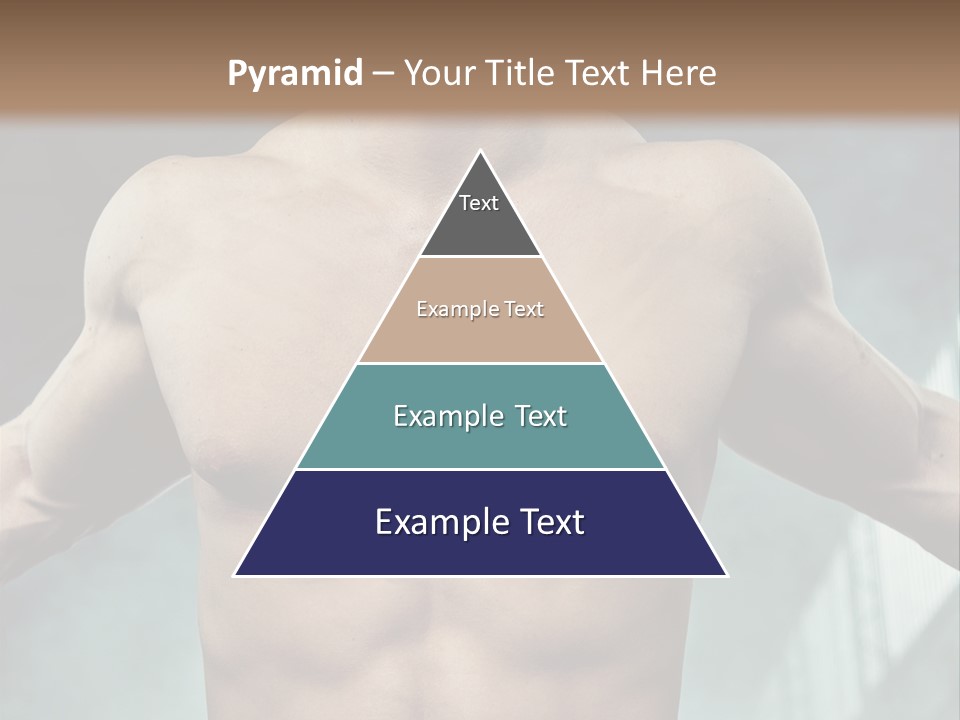 Pyramid – Your Title Text Here

Text

Example Text

Example Text

Example Text